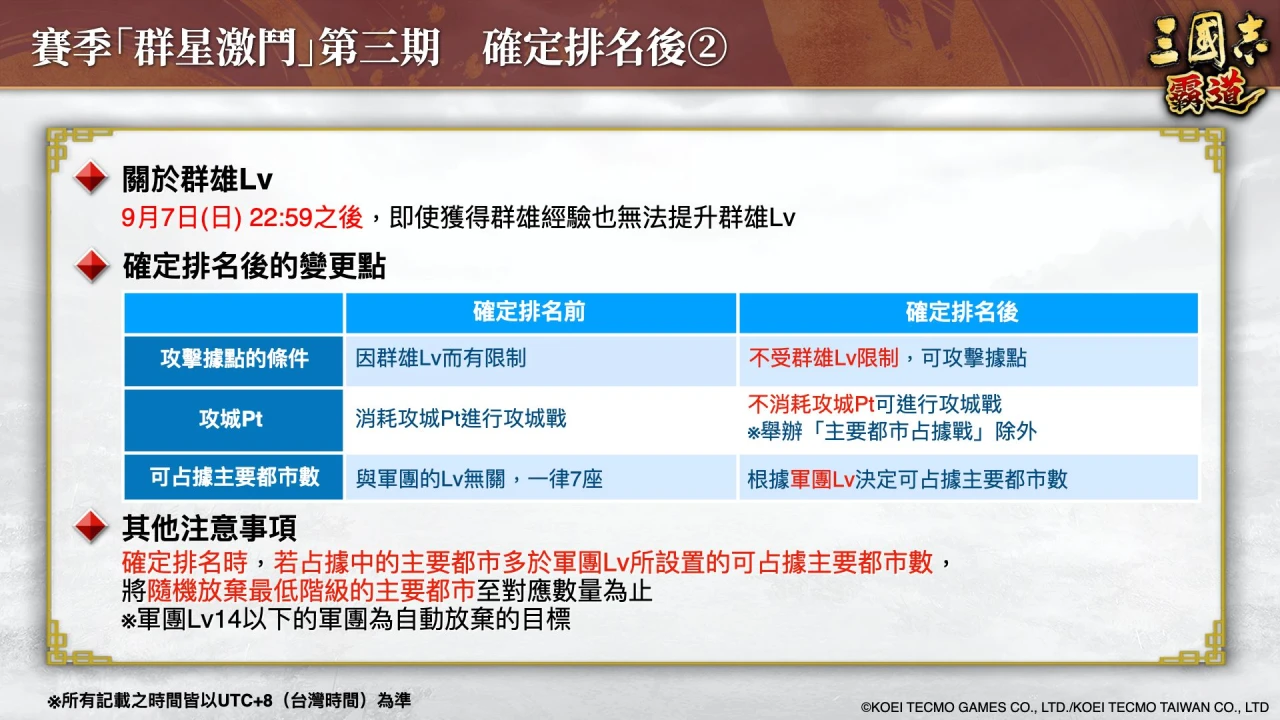 賽季「群星激鬥」第三期　確定排名後②

三國志 霸道

關於群雄Lv
9月7日(日) 22:59之後，即使獲得群雄經驗也無法提升群雄Lv

確定排名後的變更點

| | 確定排名前 | 確定排名後 |
|---|---|---|
| 攻擊據點的條件 | 因群雄Lv而有限制 | 不受群雄Lv限制，可攻擊據點 |
| 攻城Pt | 消耗攻城Pt進行攻城戰 | 不消耗攻城Pt可進行攻城戰 ※舉辦「主要都市占據戰」除外 |
| 可占據主要都市數 | 與軍團的Lv無關，一律7座 | 根據軍團Lv決定可占據主要都市數 |

其他注意事項
確定排名時，若占據中的主要都市多於軍團Lv所設置的可占據主要都市數，將隨機放棄最低階級的主要都市至對應數量為止
※軍團Lv14以下的軍團為自動放棄的目標

※所有記載之時間皆以UTC+8（台灣時間）為準

©KOEI TECMO GAMES CO., LTD./KOEI TECMO TAIWAN CO., LTD